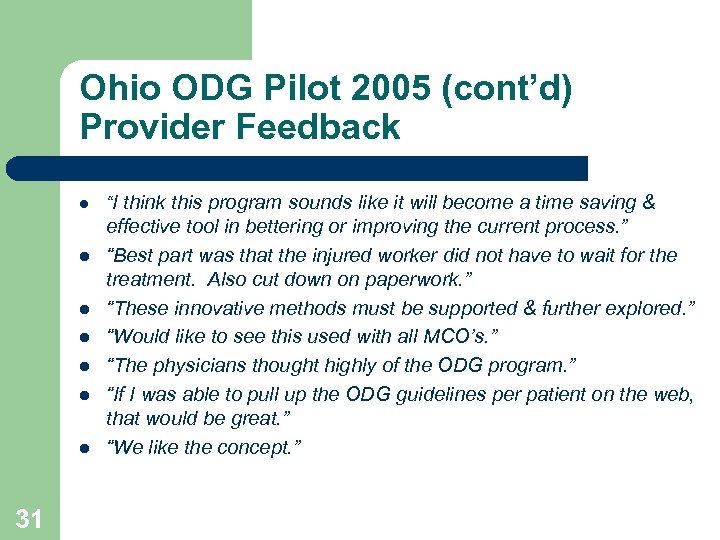 Ohio ODG Pilot 2005 (cont’d)
Provider Feedback

- “I think this program sounds like it will become a time saving & effective tool in bettering or improving the current process.”
- “Best part was that the injured worker did not have to wait for the treatment. Also cut down on paperwork.”
- “These innovative methods must be supported & further explored.”
- “Would like to see this used with all MCO’s.”
- “The physicians thought highly of the ODG program.”
- “If I was able to pull up the ODG guidelines per patient on the web, that would be great.”
- “We like the concept.”

31